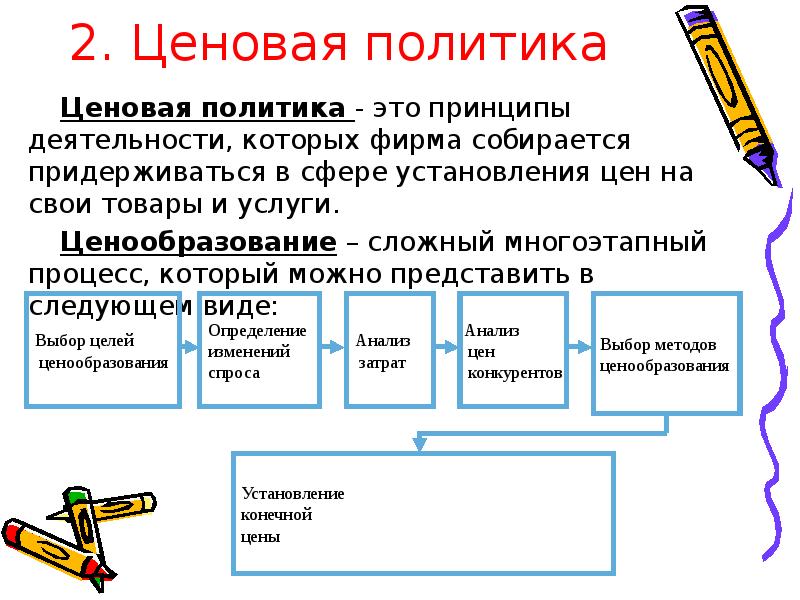 2. Ценовая политика

Ценовая политика - это принципы деятельности, которых фирма собирается придерживаться в сфере установления цен на свои товары и услуги.

Ценообразование – сложный многоэтапный процесс, который можно представить в следующем виде:

Выбор целей ценообразования

Определение изменений спроса

Анализ затрат

Анализ цен конкурентов

Выбор методов ценообразования

Установление конечной цены